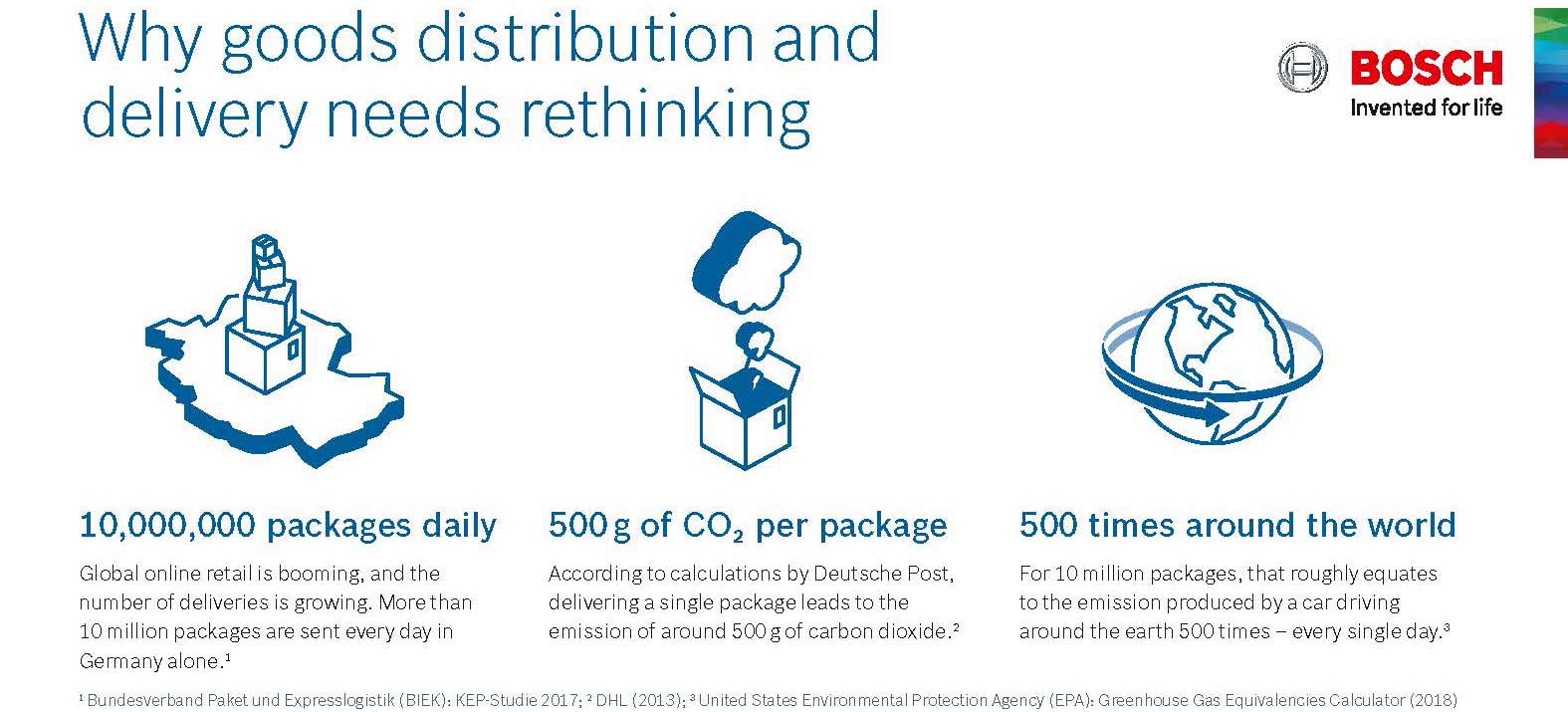 Why goods distribution and delivery needs rethinking

BOSCH
Invented for life

10,000,000 packages daily

Global online retail is booming, and the number of deliveries is growing. More than 10 million packages are sent every day in Germany alone.¹

500 g of $CO_2$ per package

According to calculations by Deutsche Post, delivering a single package leads to the emission of around 500 g of carbon dioxide.²

500 times around the world

For 10 million packages, that roughly equates to the emission produced by a car driving around the earth 500 times – every single day.³

¹ Bundesverband Paket und Expresslogistik (BIEK): KEP-Studie 2017; ² DHL (2013); ³ United States Environmental Protection Agency (EPA): Greenhouse Gas Equivalencies Calculator (2018)